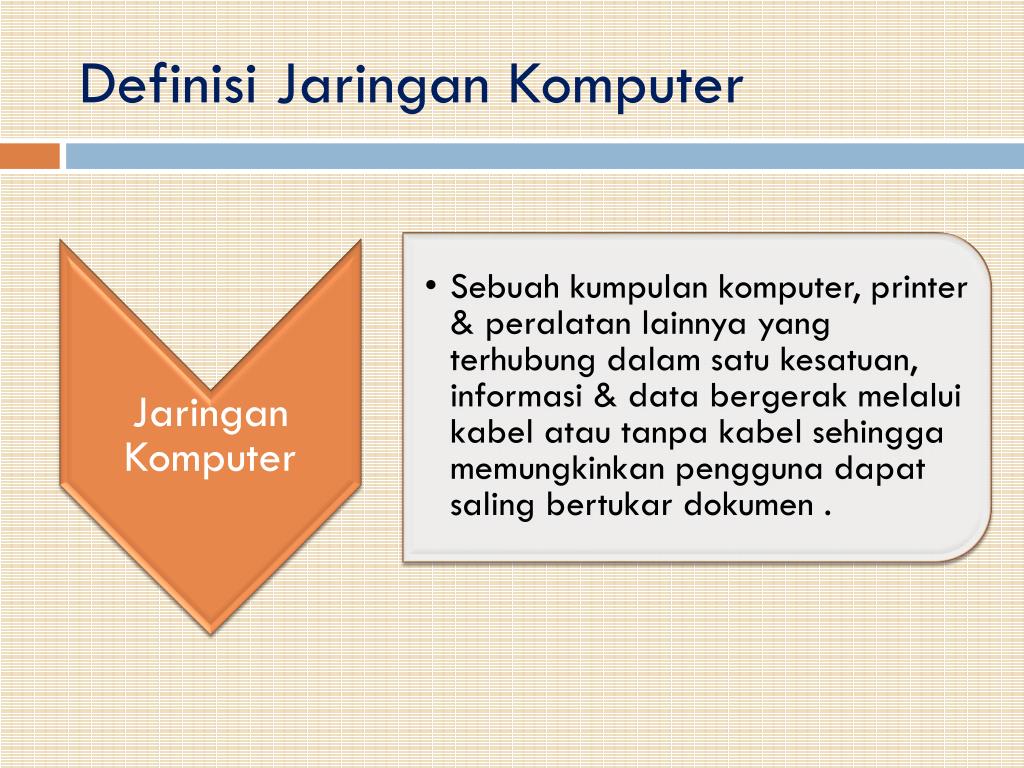 Definisi Jaringan Komputer

Jaringan Komputer

• Sebuah kumpulan komputer, printer & peralatan lainnya yang terhubung dalam satu kesatuan, informasi & data bergerak melalui kabel atau tanpa kabel sehingga memungkinkan pengguna dapat saling bertukar dokumen .